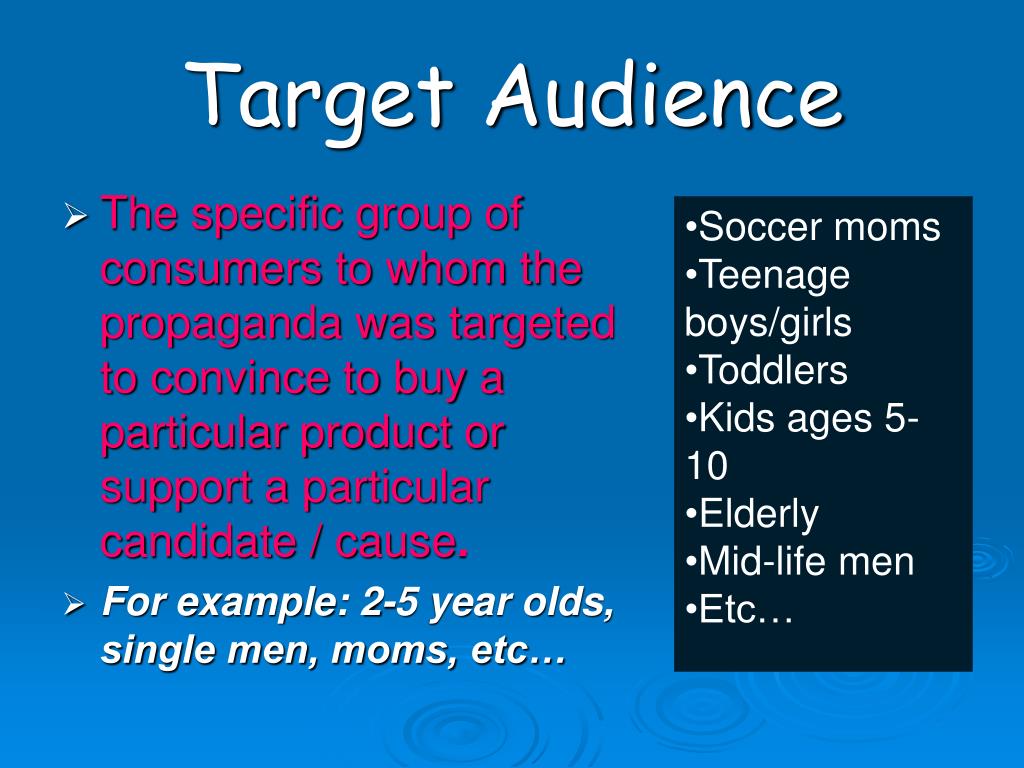 Target Audience

➢ The specific group of consumers to whom the propaganda was targeted to convince to buy a particular product or support a particular candidate / cause.

➢ For example: 2-5 year olds, single men, moms, etc…

•Soccer moms
•Teenage boys/girls
•Toddlers
•Kids ages 5-10
•Elderly
•Mid-life men
•Etc…